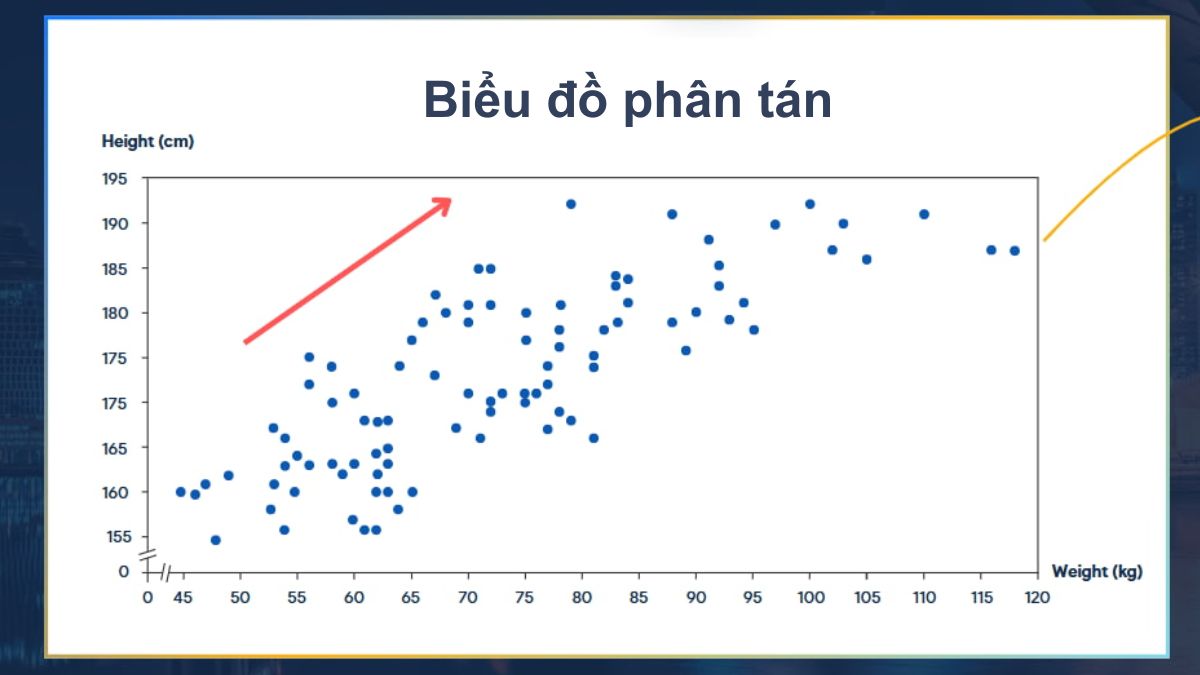 Biểu đồ phân tán

Height (cm)

195
190
185
180
175
175
165
160
155
0

0 45 50 55 60 65 70 75 80 85 90 95 100 105 110 115 120

Weight (kg)